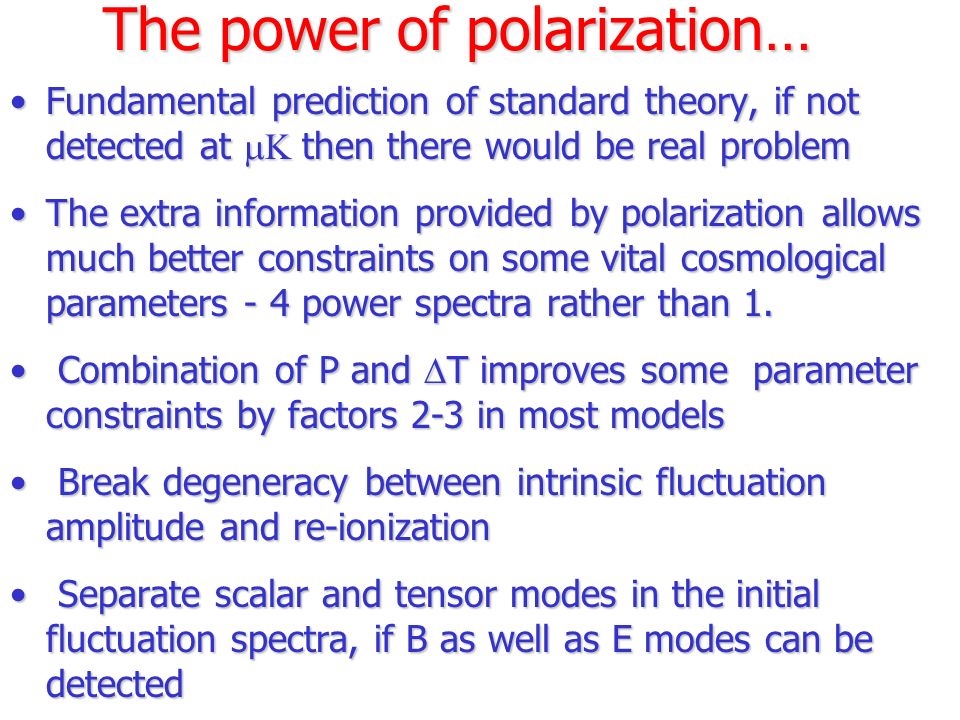 The power of polarization…

• Fundamental prediction of standard theory, if not detected at $\mu K$ then there would be real problem

• The extra information provided by polarization allows much better constraints on some vital cosmological parameters - 4 power spectra rather than 1.

• Combination of P and $\Delta T$ improves some parameter constraints by factors 2-3 in most models

• Break degeneracy between intrinsic fluctuation amplitude and re-ionization

• Separate scalar and tensor modes in the initial fluctuation spectra, if B as well as E modes can be detected